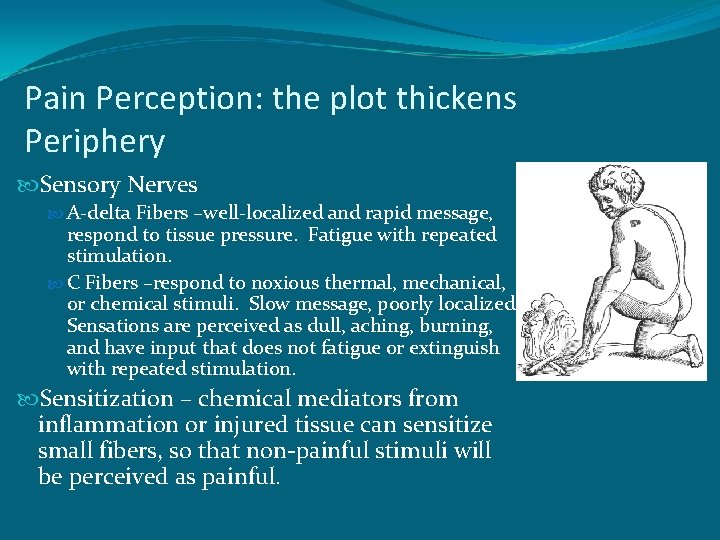 Pain Perception: the plot thickens
Periphery

Sensory Nerves

A-delta Fibers –well-localized and rapid message, respond to tissue pressure. Fatigue with repeated stimulation.

C Fibers –respond to noxious thermal, mechanical, or chemical stimuli. Slow message, poorly localized. Sensations are perceived as dull, aching, burning, and have input that does not fatigue or extinguish with repeated stimulation.

Sensitization – chemical mediators from inflammation or injured tissue can sensitize small fibers, so that non-painful stimuli will be perceived as painful.